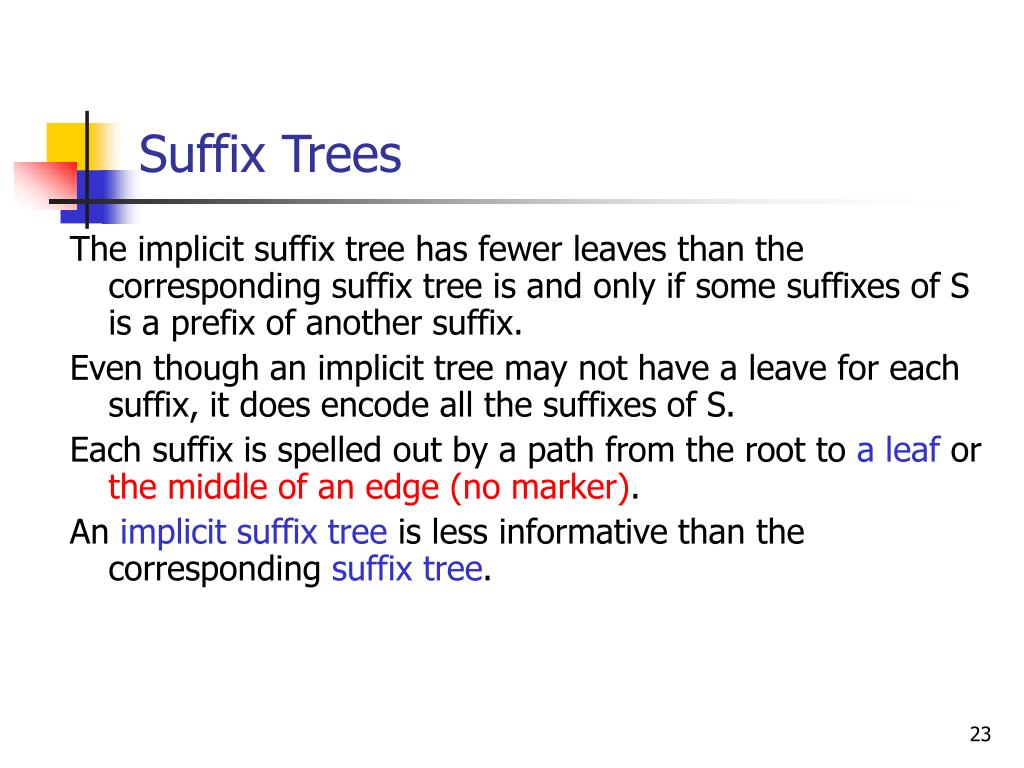 Suffix Trees

The implicit suffix tree has fewer leaves than the corresponding suffix tree is and only if some suffixes of S is a prefix of another suffix.

Even though an implicit tree may not have a leave for each suffix, it does encode all the suffixes of S.

Each suffix is spelled out by a path from the root to a leaf or the middle of an edge (no marker).

An implicit suffix tree is less informative than the corresponding suffix tree.

23